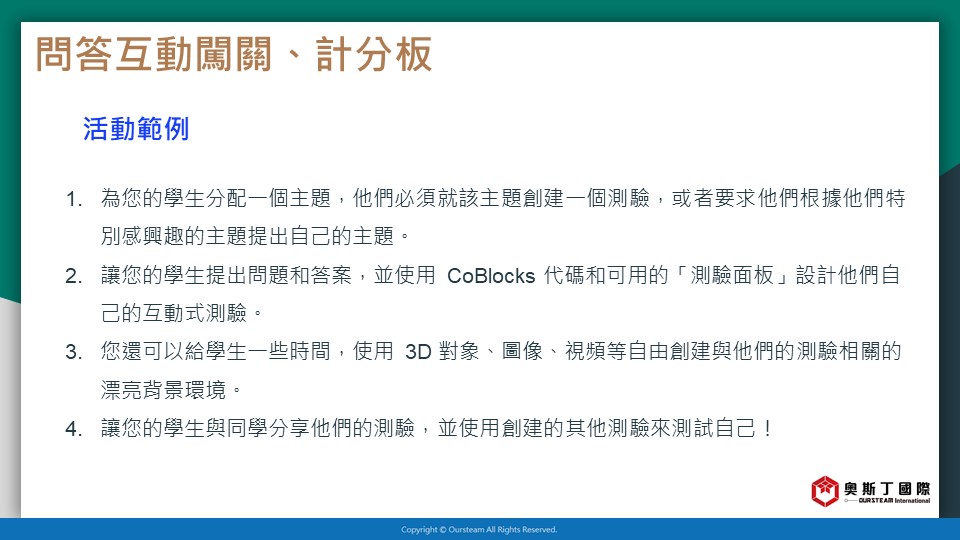 問答互動闖關、計分板

活動範例

1. 為您的學生分配一個主題，他們必須就該主題創建一個測驗，或者要求他們根據他們特別感興趣的主題提出自己的主題。
2. 讓您的學生提出問題和答案，並使用 CoBlocks 代碼和可用的「測驗面板」設計他們自己的互動式測驗。
3. 您還可以給學生一些時間，使用 3D 對象、圖像、視頻等自由創建與他們的測驗相關的漂亮背景環境。
4. 讓您的學生與同學分享他們的測驗，並使用創建的其他測驗來測試自己！

奧斯丁國際
OURSTEAM International

Copyright © Oursteam All Rights Reserved.